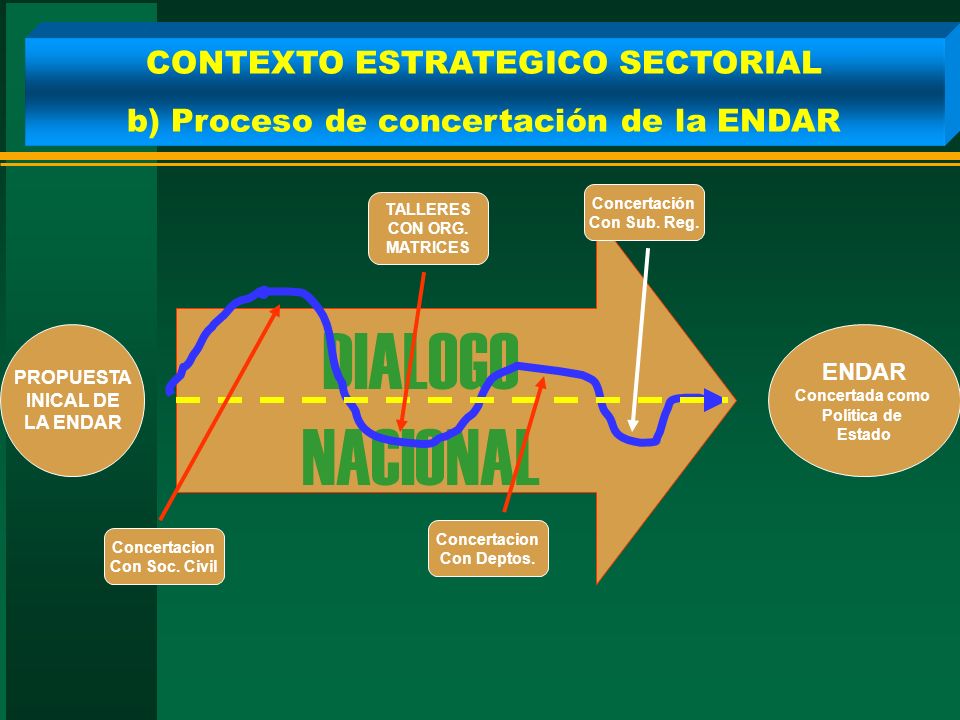 CONTEXTO ESTRATEGICO SECTORIAL
b) Proceso de concertación de la ENDAR

TALLERES CON ORG. MATRICES

Concertación Con Sub. Reg.

PROPUESTA INICAL DE LA ENDAR

DIALOGO NACIONAL

ENDAR
Concertada como Política de Estado

Concertacion Con Soc. Civil

Concertacion Con Deptos.